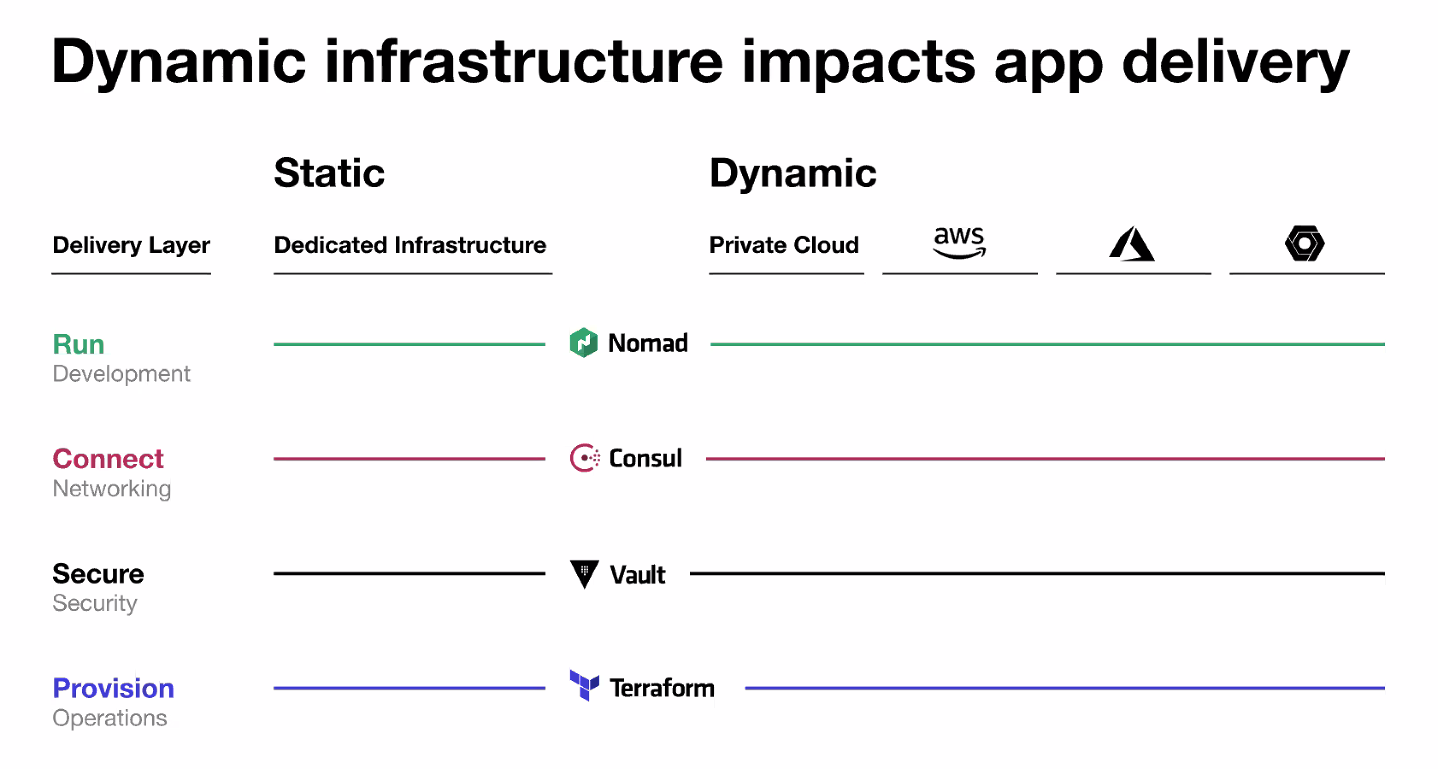 Dynamic infrastructure impacts app delivery

Static

Dynamic

Delivery Layer

Dedicated Infrastructure

Private Cloud

aws

Run
Development

Nomad

Connect
Networking

Consul

Secure
Security

Vault

Provision
Operations

Terraform